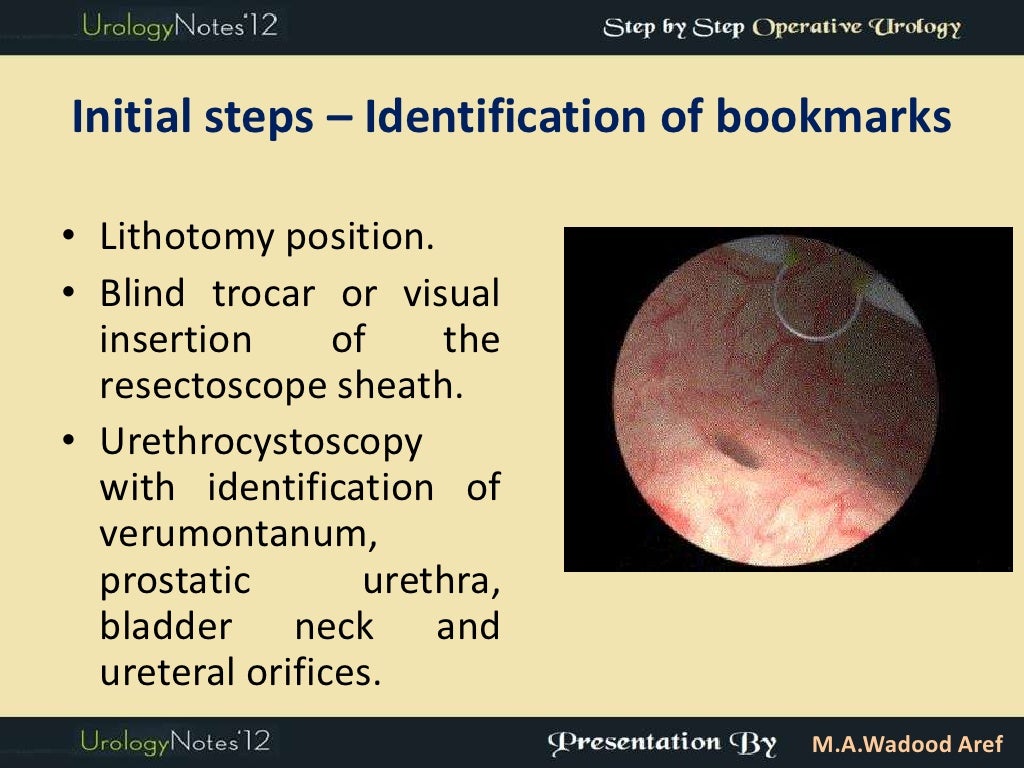 UrologyNotes'12

Step by Step Operative Urology

Initial steps – Identification of bookmarks

• Lithotomy position.
• Blind trocar or visual insertion of the resectoscope sheath.
• Urethrocystoscopy with identification of verumontanum, prostatic urethra, bladder neck and ureteral orifices.

UrologyNotes'12

Presentation By M.A.Wadood Aref